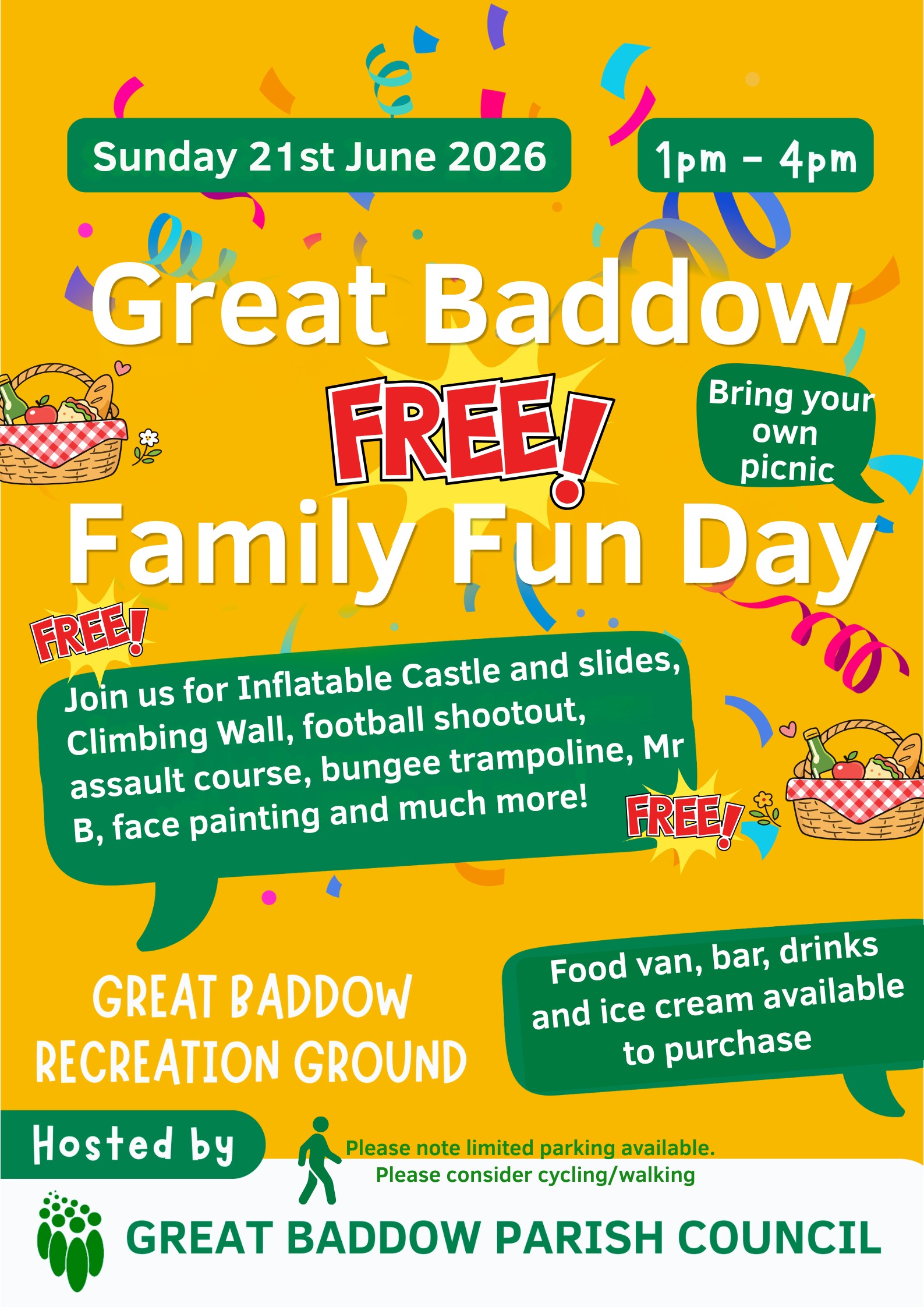 Sunday 21st June 2026

1pm - 4pm

Great Baddow

FREE!

Bring your own picnic

Family Fun Day

FREE!

Join us for Inflatable Castle and slides, Climbing Wall, football shootout, assault course, bungee trampoline, Mr B, face painting and much more!

FREE!

GREAT BADDOW RECREATION GROUND

Food van, bar, drinks and ice cream available to purchase

Hosted by

Please note limited parking available. Please consider cycling/walking

GREAT BADDOW PARISH COUNCIL